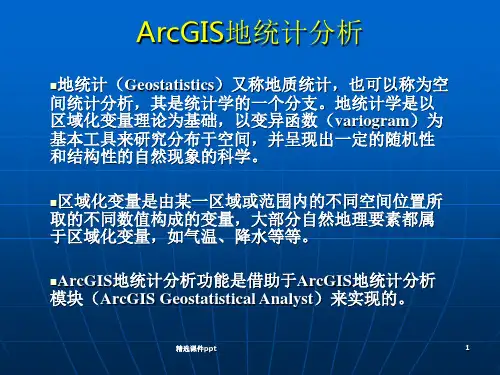 ArcGIS地统计分析

▪地统计（Geostatistics）又称地质统计，也可以称为空间统计分析，其是统计学的一个分支。地统计学是以区域化变量理论为基础，以变异函数（variogram）为基本工具来研究分布于空间，并呈现出一定的随机性和结构性的自然现象的科学。

▪区域化变量是由某一区域或范围内的不同空间位置所取的不同数值构成的变量，大部分自然地理要素都属于区域化变量，如气温、降水等等。

▪ArcGIS地统计分析功能是借助于ArcGIS地统计分析模块（ArcGIS Geostatistical Analyst）来实现的。

精选课件ppt

1